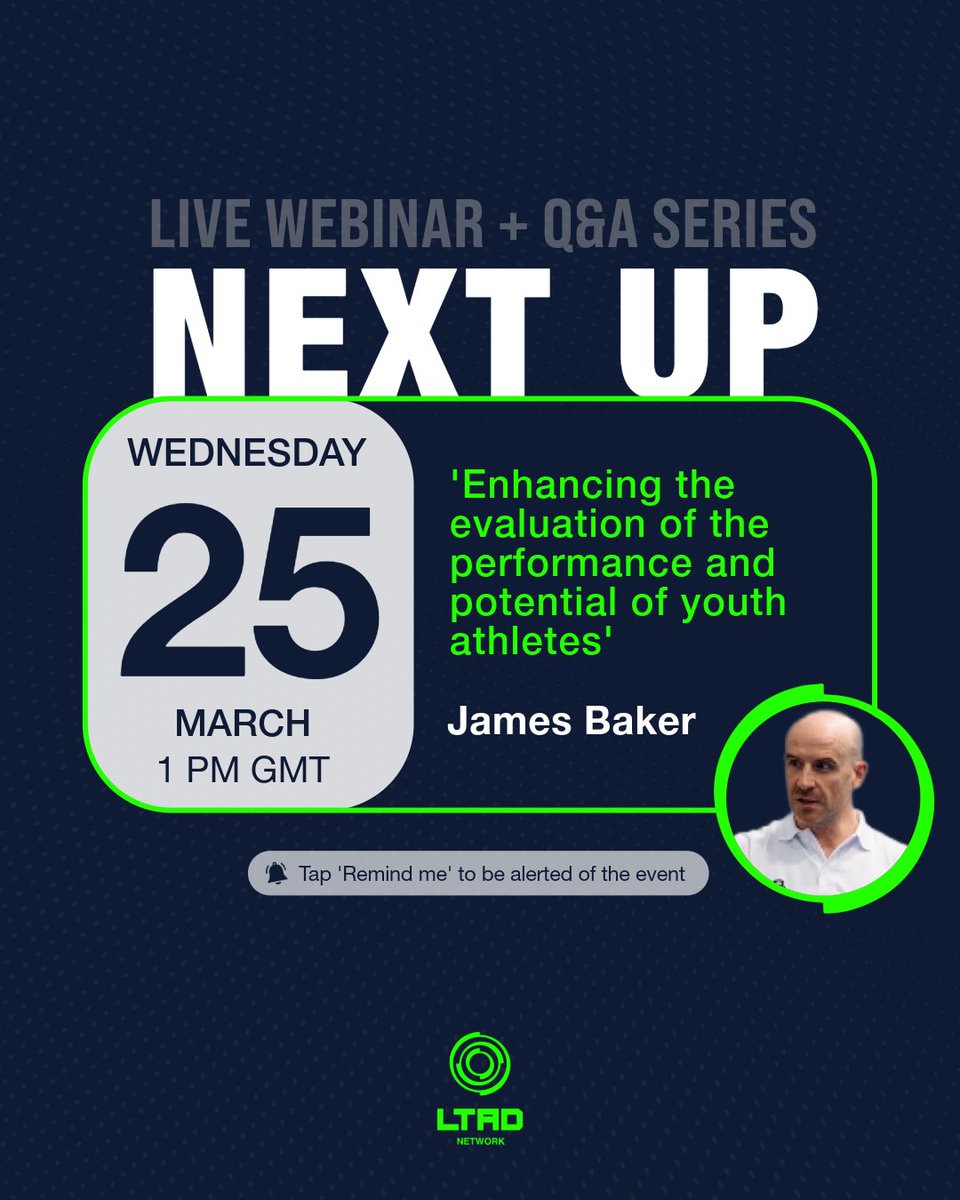 LIVE WEBINAR + Q&A SERIES
NEXT UP

WEDNESDAY
25
MARCH
1 PM GMT

'Enhancing the evaluation of the performance and potential of youth athletes'

James Baker

Tap 'Remind me' to be alerted of the event

LTAD
NETWORK